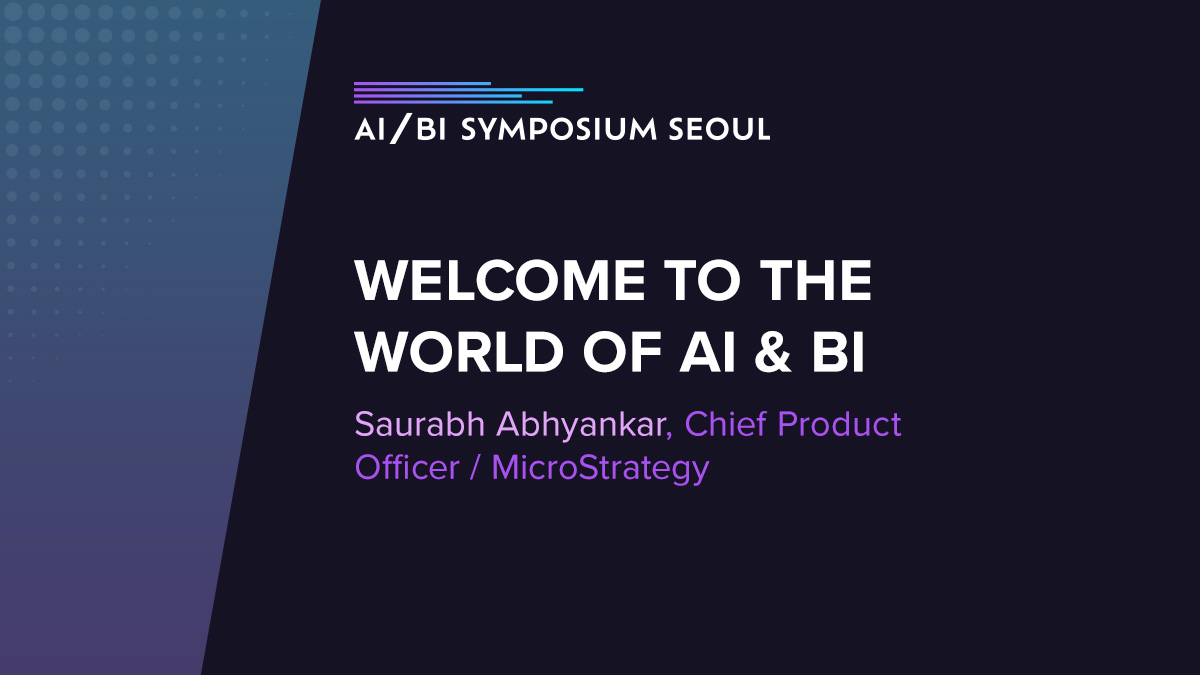 AI/BI SYMPOSIUM SEOUL

WELCOME TO THE WORLD OF AI & BI

Saurabh Abhyankar, Chief Product Officer / MicroStrategy